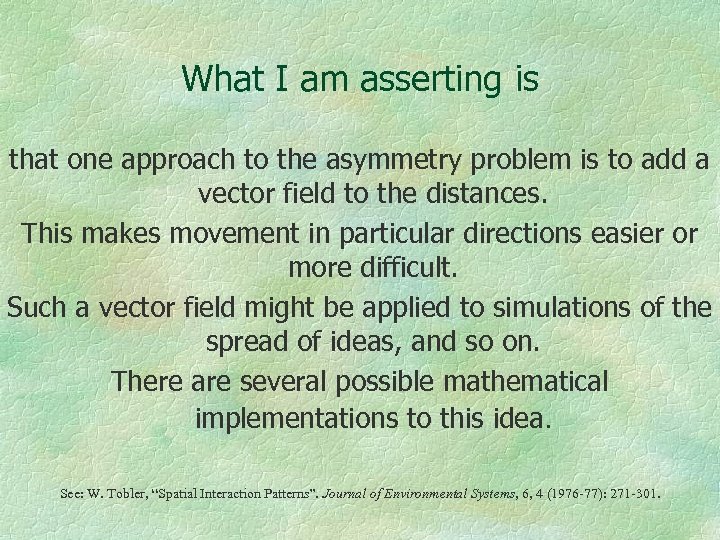 What I am asserting is

that one approach to the asymmetry problem is to add a vector field to the distances.

This makes movement in particular directions easier or more difficult.

Such a vector field might be applied to simulations of the spread of ideas, and so on.

There are several possible mathematical implementations to this idea.

See: W. Tobler, "Spatial Interaction Patterns". Journal of Environmental Systems, 6, 4 (1976-77): 271-301.